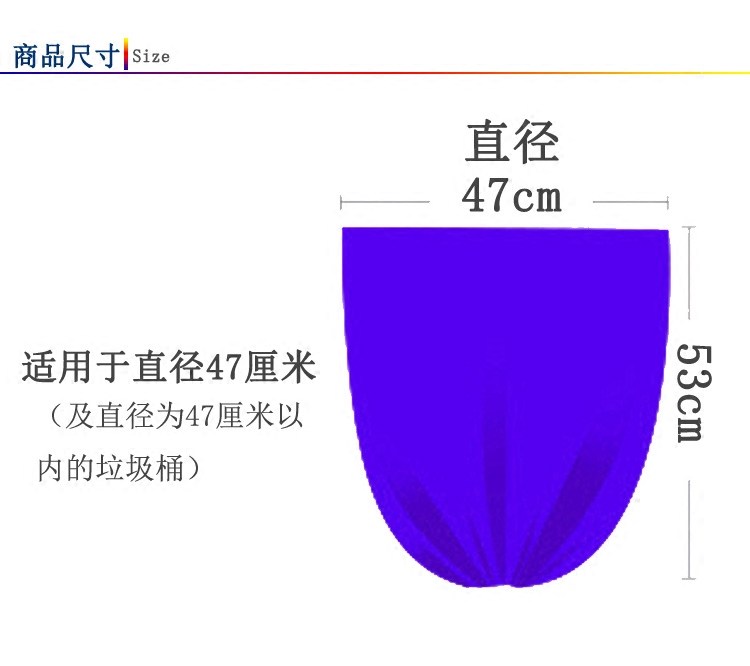 商品尺寸 Size

直径
47cm

53cm

适用于直径47厘米
（及直径为47厘米以内的垃圾桶）